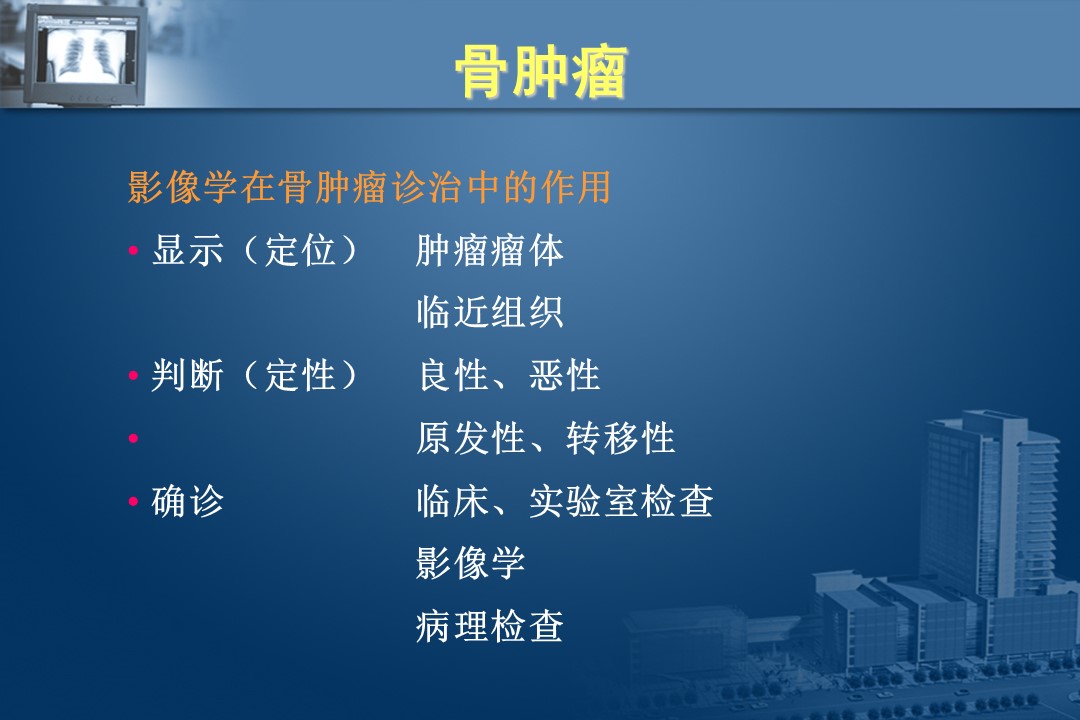 骨肿瘤

影像学在骨肿瘤诊治中的作用

• 显示（定位） 肿瘤瘤体
临近组织
• 判断（定性） 良性、恶性
• 原发性、转移性
• 确诊 临床、实验室检查
影像学
病理检查